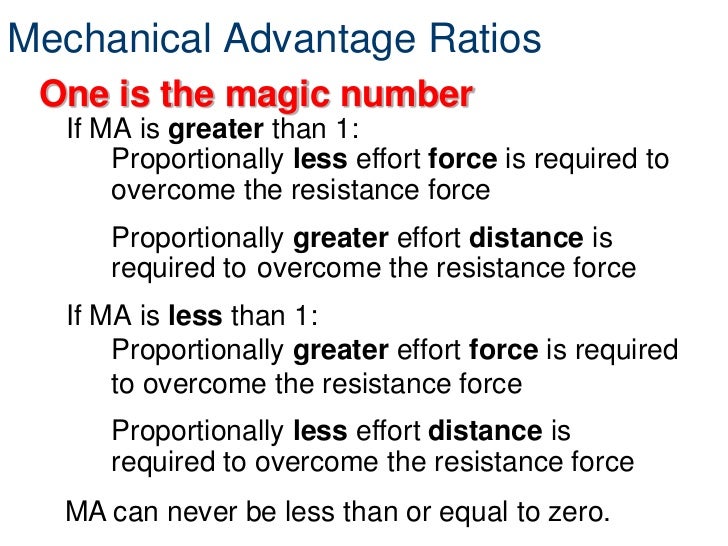 Mechanical Advantage Ratios

One is the magic number

If MA is greater than 1:

Proportionally less effort force is required to overcome the resistance force

Proportionally greater effort distance is required to overcome the resistance force

If MA is less than 1:

Proportionally greater effort force is required to overcome the resistance force

Proportionally less effort distance is required to overcome the resistance force

MA can never be less than or equal to zero.